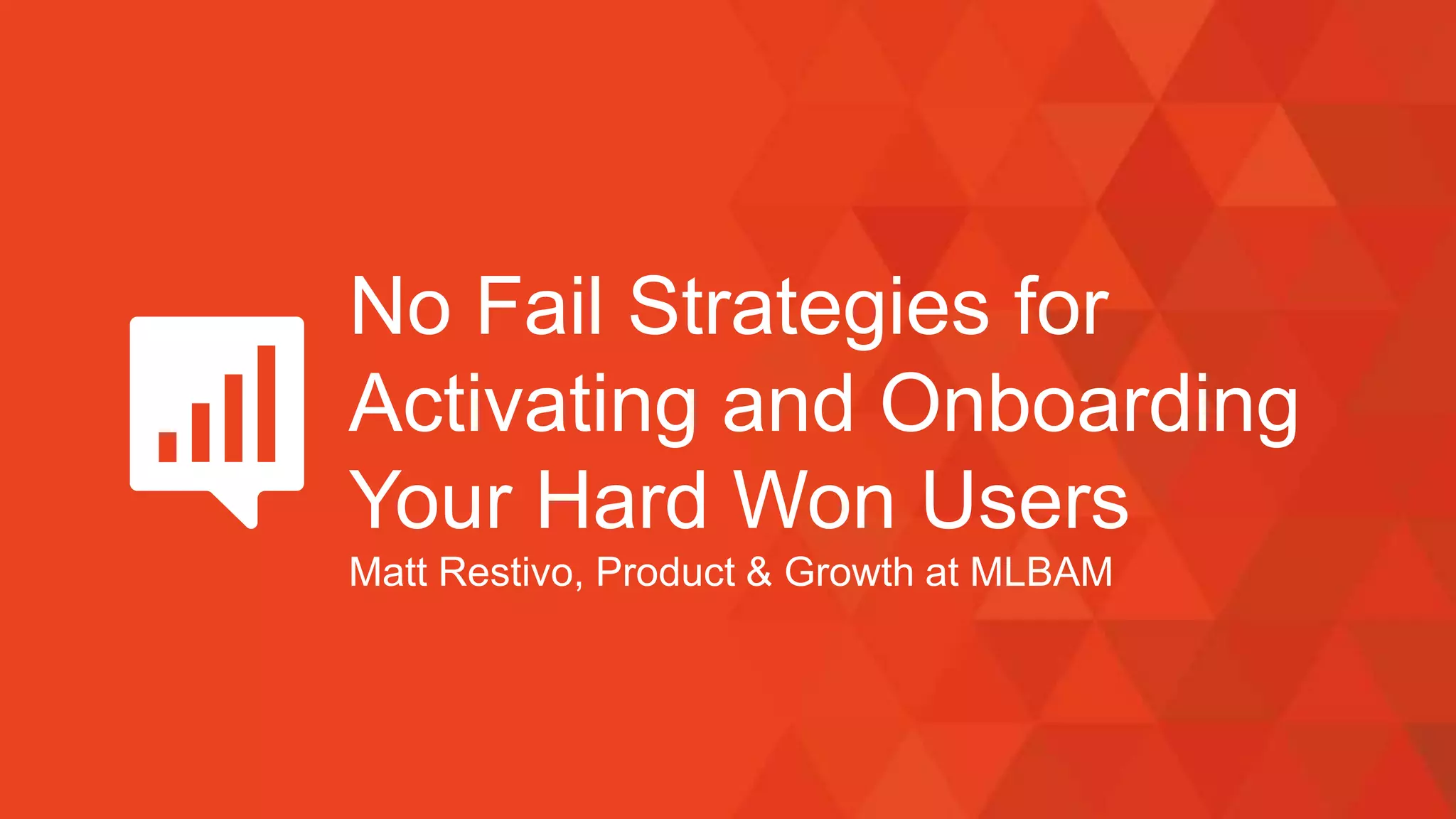 No Fail Strategies for Activating and Onboarding Your Hard Won Users

Matt Restivo, Product & Growth at MLBAM